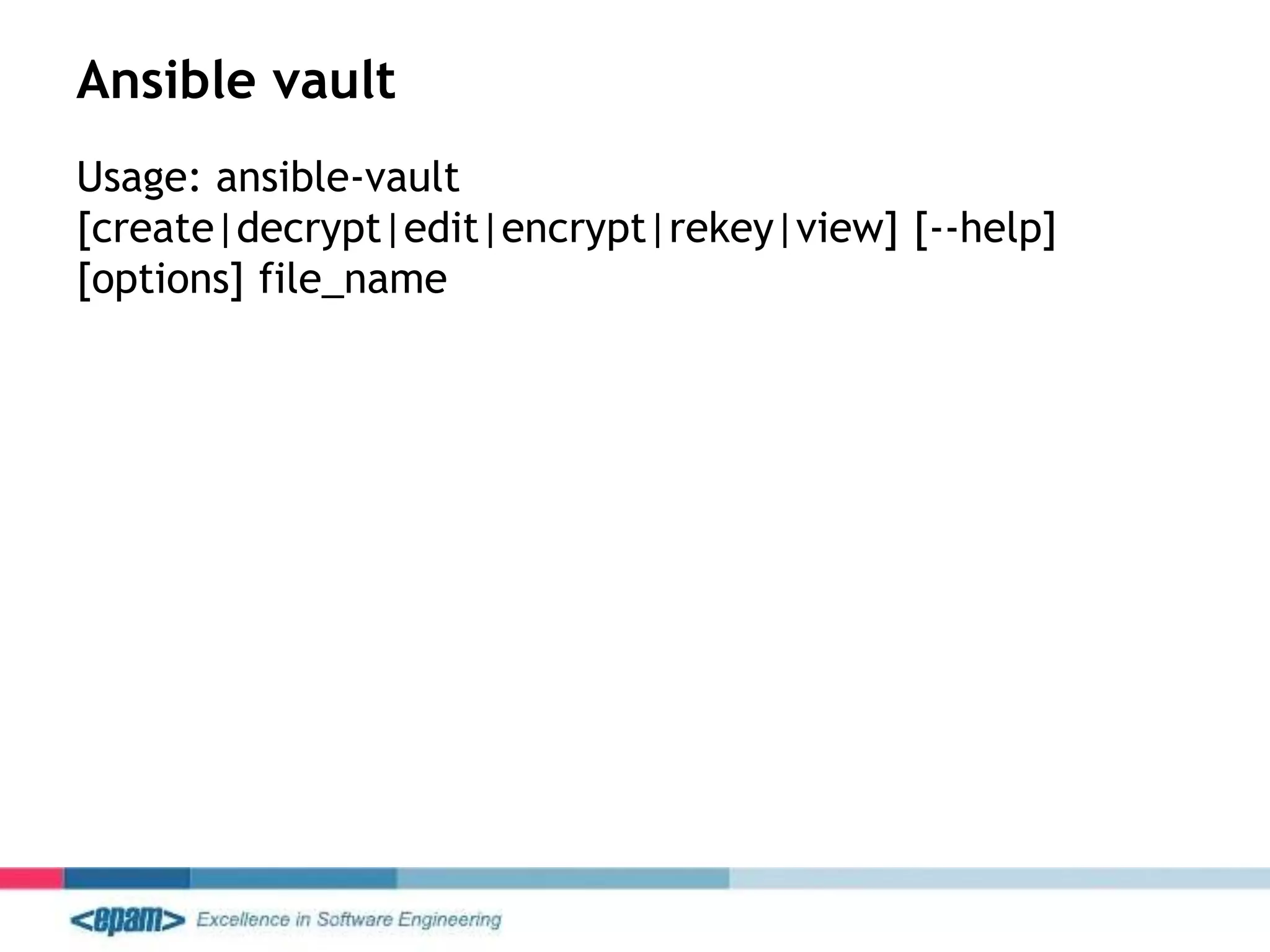 Ansible vault

Usage: ansible-vault [create|decrypt|edit|encrypt|rekey|view] [--help] [options] file_name

<epam> Excellence in Software Engineering